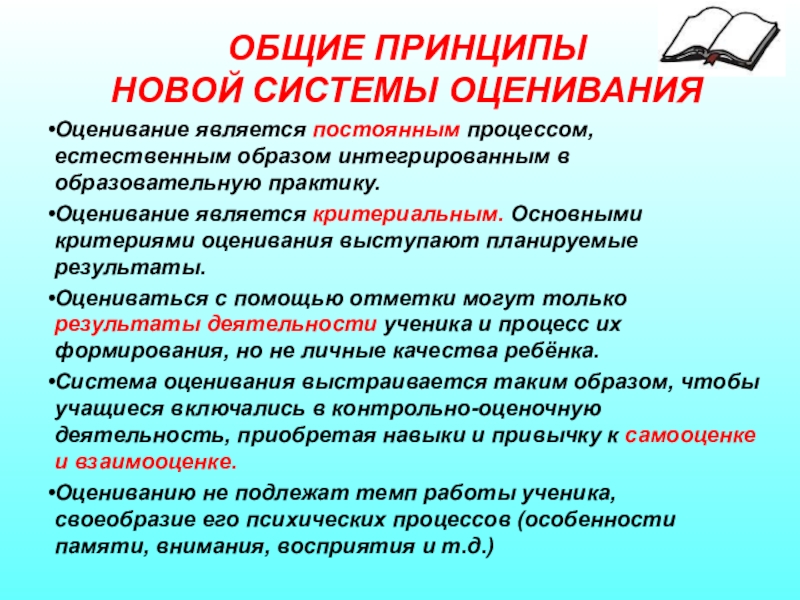 ОБЩИЕ ПРИНЦИПЫ
НОВОЙ СИСТЕМЫ ОЦЕНИВАНИЯ

•Оценивание является постоянным процессом, естественным образом интегрированным в образовательную практику.

•Оценивание является критериальным. Основными критериями оценивания выступают планируемые результаты.

•Оцениваться с помощью отметки могут только результаты деятельности ученика и процесс их формирования, но не личные качества ребёнка.

•Система оценивания выстраивается таким образом, чтобы учащиеся включались в контрольно-оценочную деятельность, приобретая навыки и привычку к самооценке и взаимооценке.

•Оцениванию не подлежат темп работы ученика, своеобразие его психических процессов (особенности памяти, внимания, восприятия и т.д.)